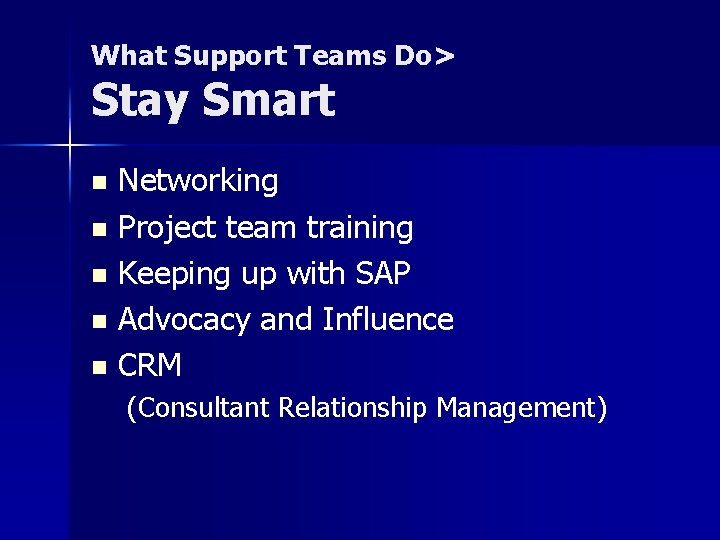 What Support Teams Do>
Stay Smart

- Networking
- Project team training
- Keeping up with SAP
- Advocacy and Influence
- CRM
(Consultant Relationship Management)